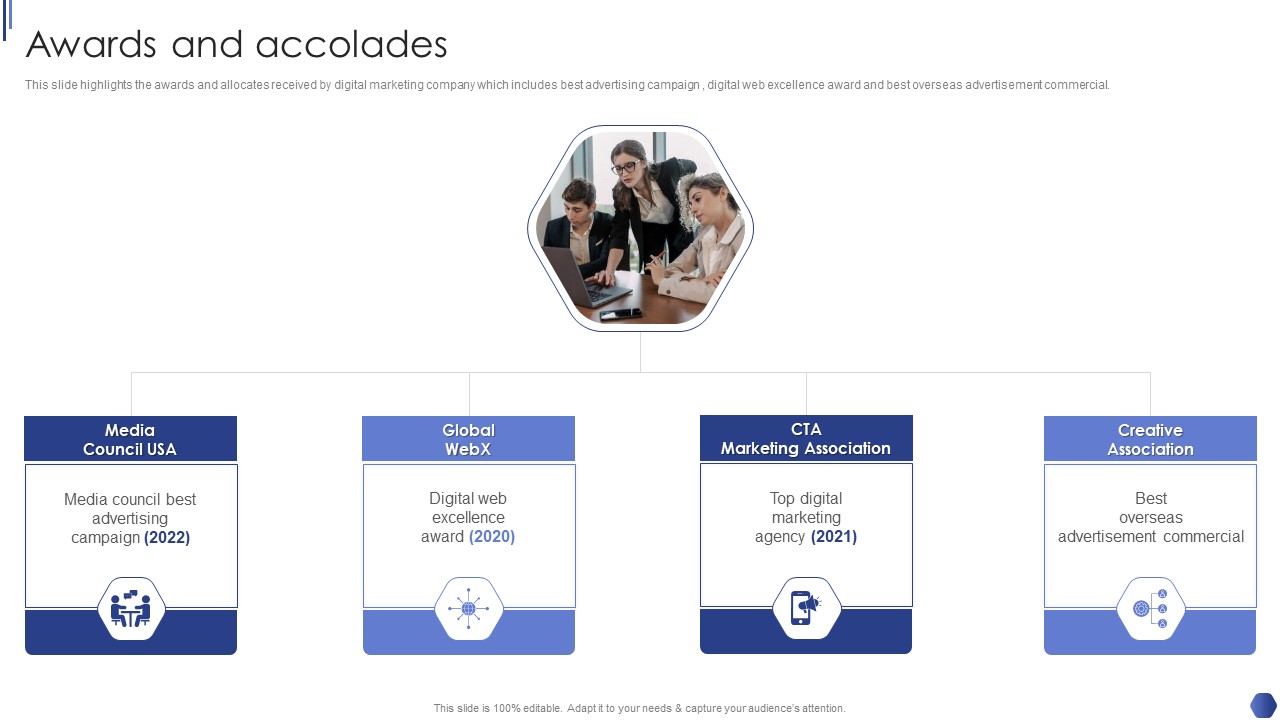 Awards and accolades

This slide highlights the awards and allocates received by digital marketing company which includes best advertising campaign , digital web excellence award and best overseas advertisement commercial.

Media Council USA

Media council best advertising campaign (2022)

Global WebX

Digital web excellence award (2020)

CTA Marketing Association

Top digital marketing agency (2021)

Creative Association

Best overseas advertisement commercial

This slide is 100% editable. Adapt it to your needs & capture your audience's attention.